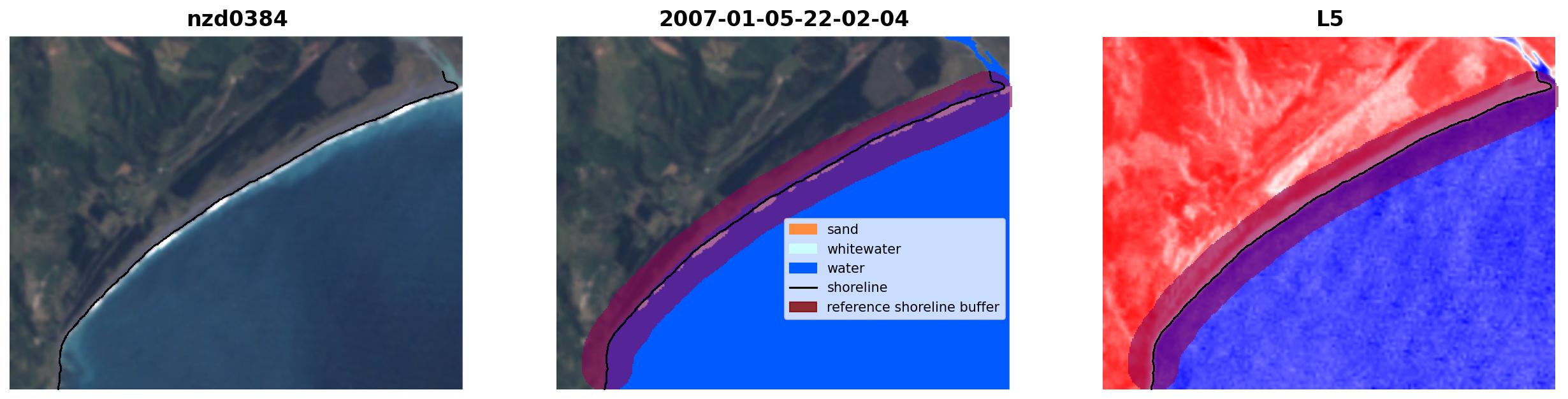 nzd0384

2007-01-05-22-02-04

sand
whitewater
water
shoreline
reference shoreline buffer

L5